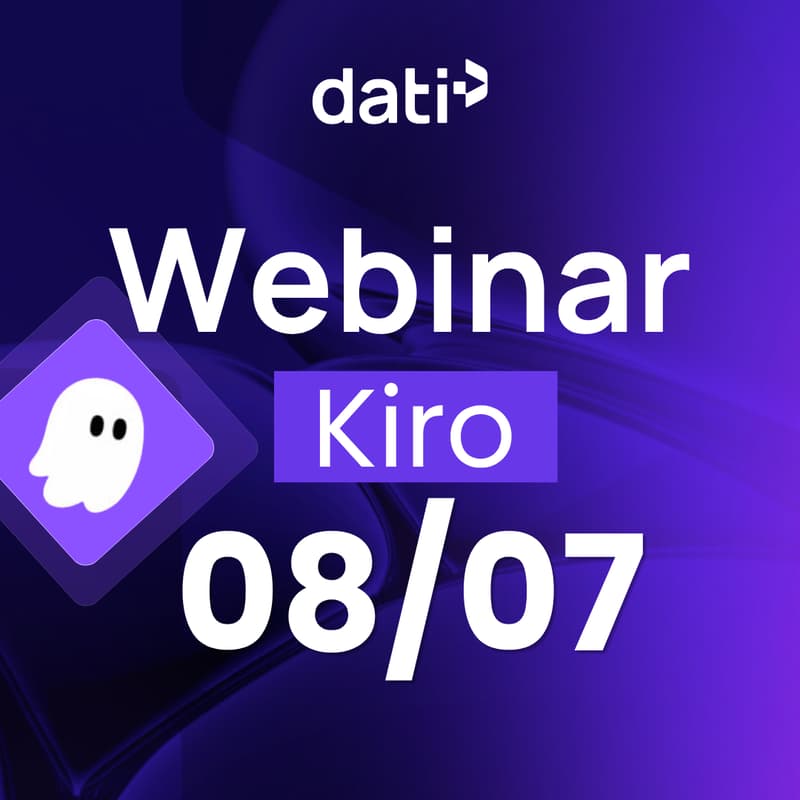 dati

Webinar

Kiro

08/07